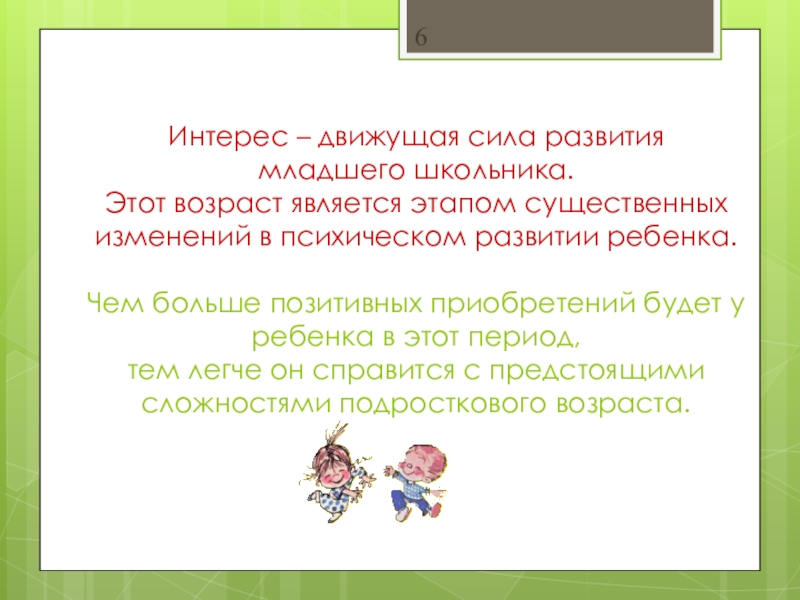 6

Интерес – движущая сила развития младшего школьника.
Этот возраст является этапом существенных изменений в психическом развитии ребенка.

Чем больше позитивных приобретений будет у ребенка в этот период,
тем легче он справится с предстоящими сложностями подросткового возраста.